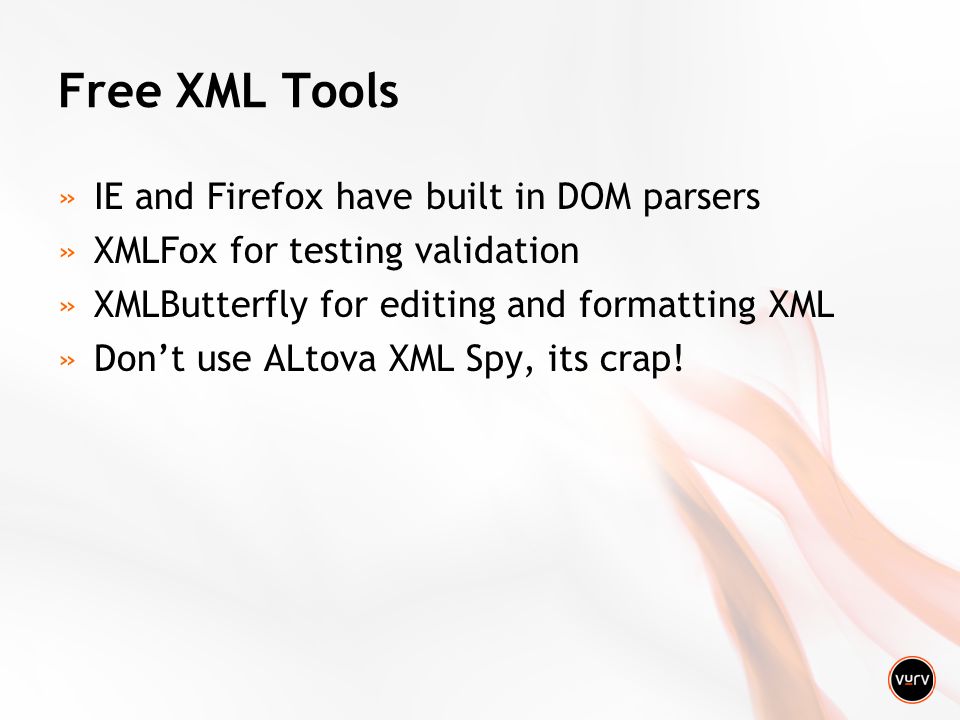 Free XML Tools

» IE and Firefox have built in DOM parsers
» XMLFox for testing validation
» XMLButterfly for editing and formatting XML
» Don’t use ALtova XML Spy, its crap!

vurv